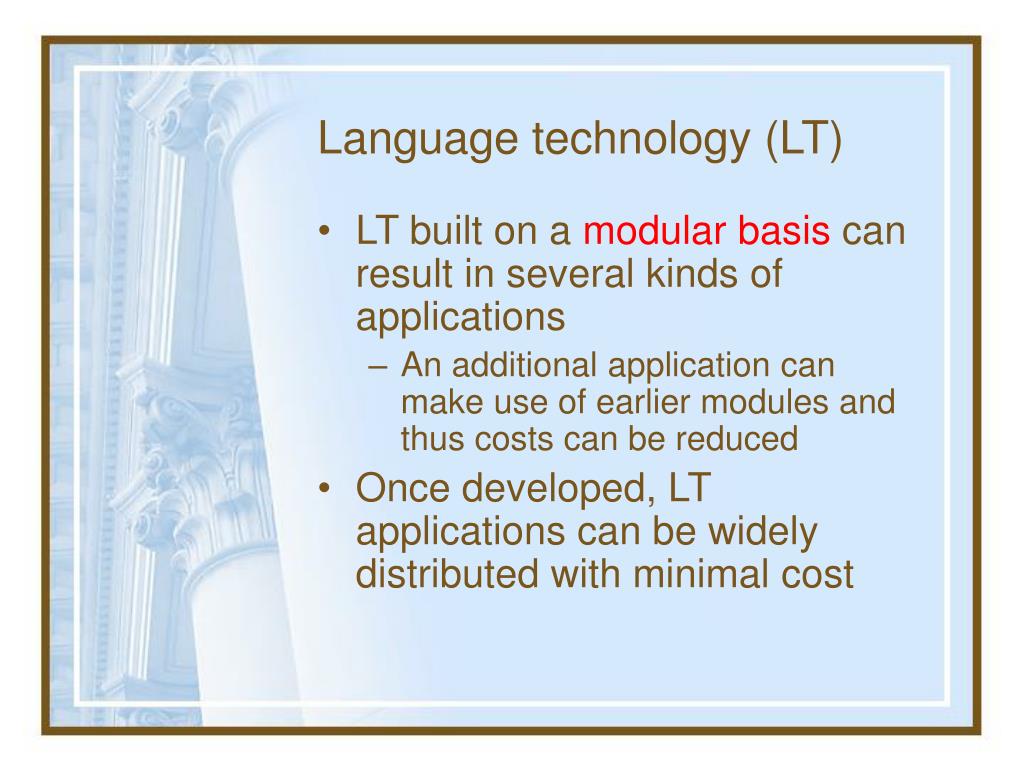 Language technology (LT)

• LT built on a modular basis can result in several kinds of applications
– An additional application can make use of earlier modules and thus costs can be reduced
• Once developed, LT applications can be widely distributed with minimal cost